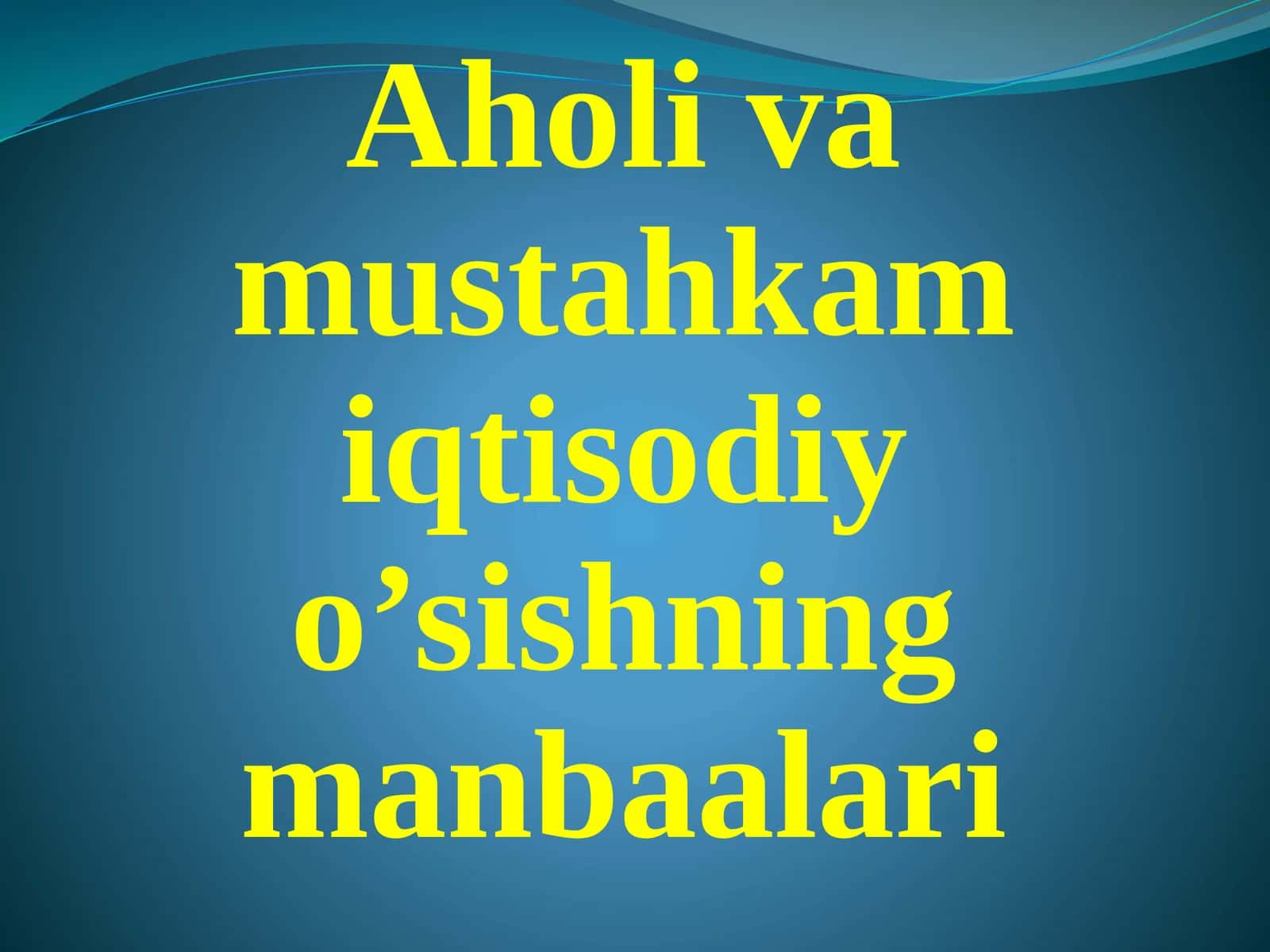 Aholi va mustahkam iqtisodiy o’sishning manbaalari